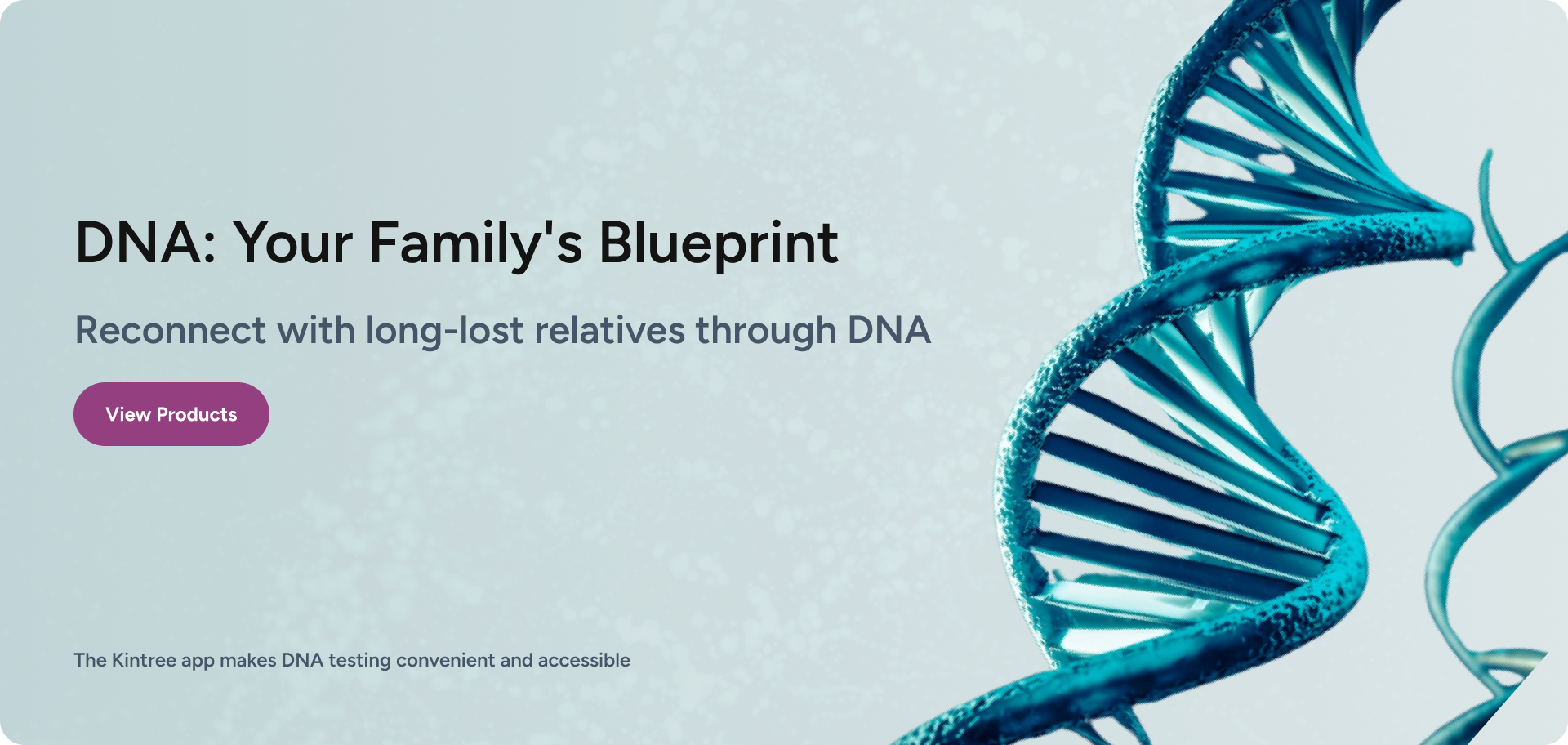 DNA: Your Family's Blueprint

Reconnect with long-lost relatives through DNA

View Products

The Kintree app makes DNA testing convenient and accessible